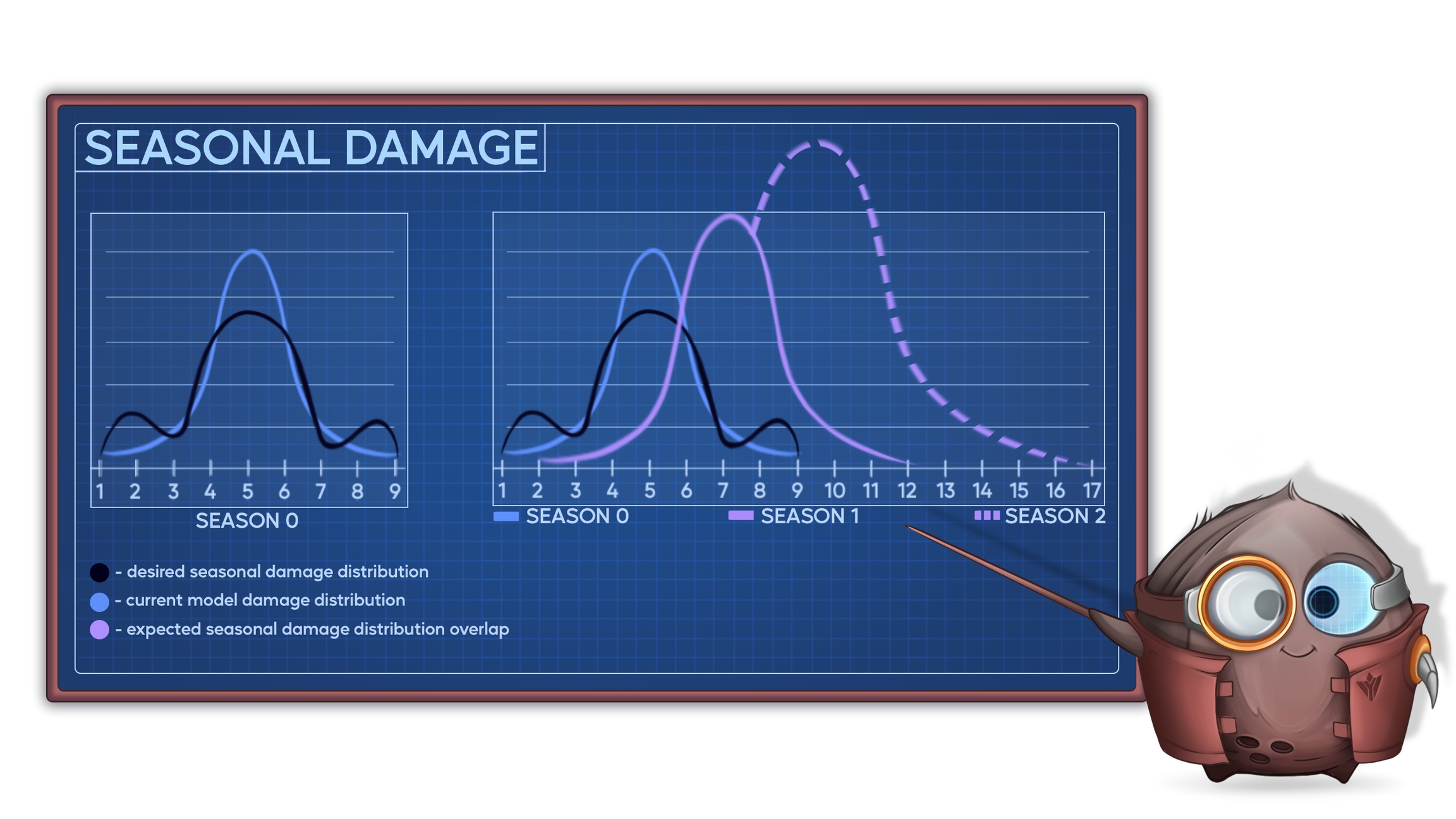 SEASONAL DAMAGE

1 2 3 4 5 6 7 8 9

SEASON 0

1 2 3 4 5 6 7 8 9 10 11 12 13 14 15 16 17

SEASON 0 SEASON 1 SEASON 2

- desired seasonal damage distribution
- current model damage distribution
- expected seasonal damage distribution overlap